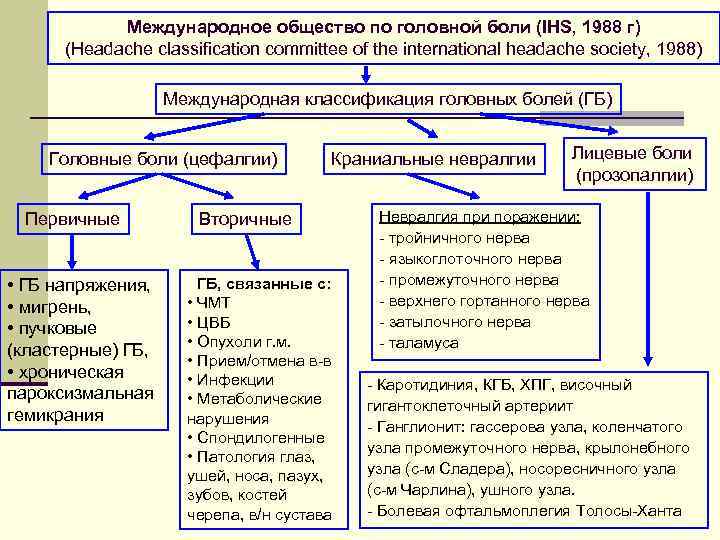 Международное общество по головной боли (IHS, 1988 г)
(Headache classification committee of the international headache society, 1988)

Международная классификация головных болей (ГБ)

Головные боли (цефалгии)

Краниальные невралгии

Лицевые боли (прозопалгии)

Первичные

Вторичные

• ГБ напряжения,
• мигрень,
• пучковые (кластерные) ГБ,
• хроническая пароксизмальная гемикрания

ГБ, связанные с:
• ЧМТ
• ЦВБ
• Опухоли г.м.
• Прием/отмена в-в
• Инфекции
• Метаболические нарушения
• Спондилогенные
• Патология глаз, ушей, носа, пазух, зубов, костей черепа, в/н сустава

Невралгия при поражении:
- тройничного нерва
- языкоглоточного нерва
- промежуточного нерва
- верхнего гортанного нерва
- затылочного нерва
- таламуса

- Каротидиния, КГБ, ХПГ, височный гигантоклеточный артериит
- Ганглионит: гассерова узла, коленчатого узла промежуточного нерва, крылонебного узла (с-м Сладера), носоресничного узла (с-м Чарлина), ушного узла.
- Болевая офтальмоплегия Толосы-Ханта